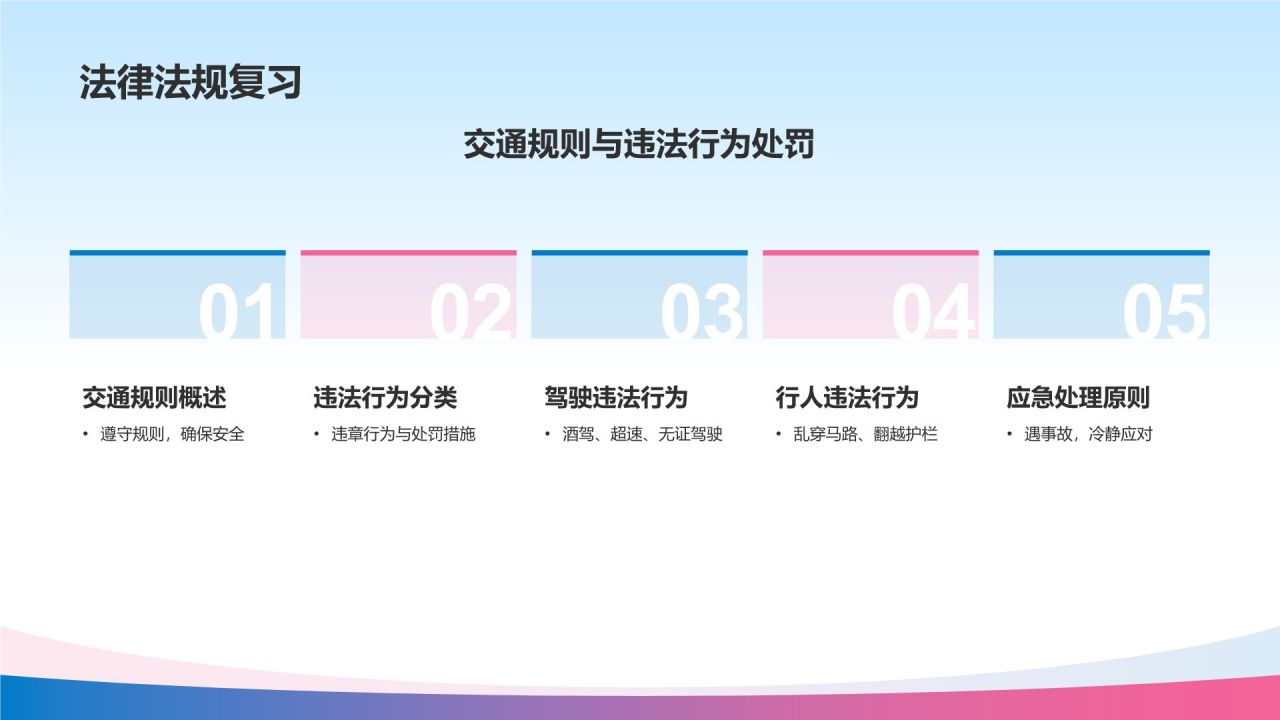 法律法规复习

交通规则与违法行为处罚

01

交通规则概述

• 遵守规则，确保安全

02

违法行为分类

• 违章行为与处罚措施

03

驾驶违法行为

• 酒驾、超速、无证驾驶

04

行人违法行为

• 乱穿马路、翻越护栏

05

应急处理原则

• 遇事故，冷静应对